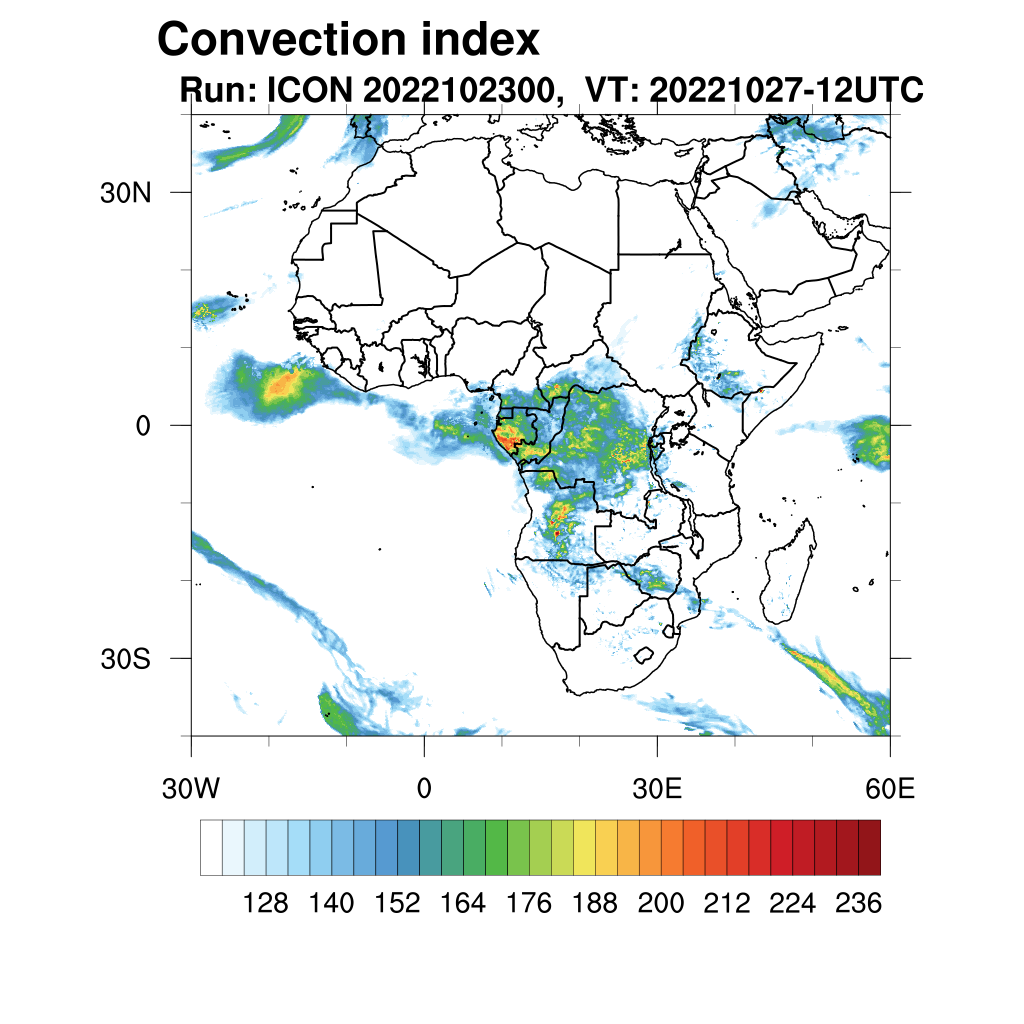 Convection index
Run: ICON 2022102300, VT: 20221027-12UTC

30N
0
30S

30W 0 30E 60E

128 140 152 164 176 188 200 212 224 236